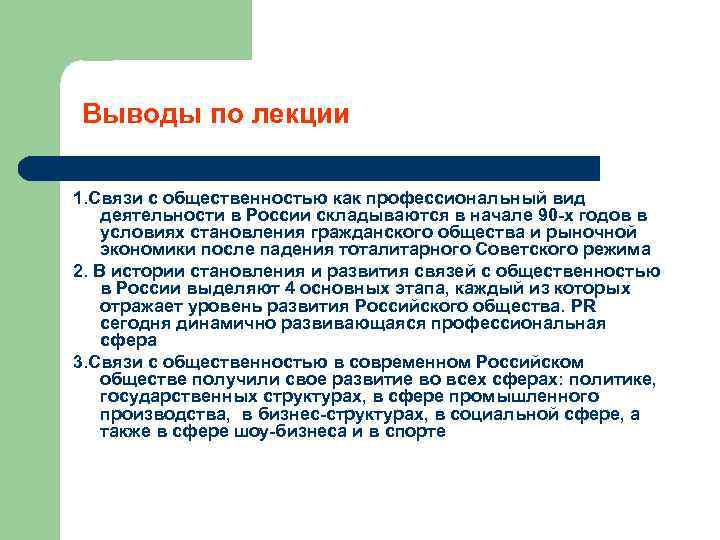 Выводы по лекции

1.Связи с общественностью как профессиональный вид деятельности в России складываются в начале 90-х годов в условиях становления гражданского общества и рыночной экономики после падения тоталитарного Советского режима

2. В истории становления и развития связей с общественностью в России выделяют 4 основных этапа, каждый из которых отражает уровень развития Российского общества. PR сегодня динамично развивающаяся профессиональная сфера

3.Связи с общественностью в современном Российском обществе получили свое развитие во всех сферах: политике, государственных структурах, в сфере промышленного производства, в бизнес-структурах, в социальной сфере, а также в сфере шоу-бизнеса и в спорте